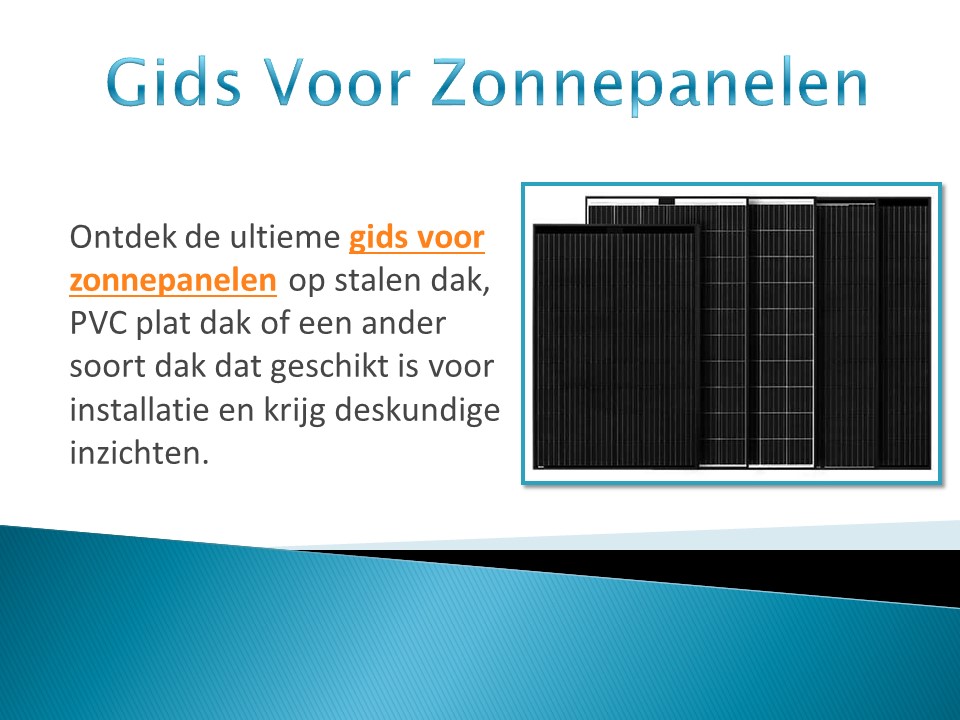 Gids Voor Zonnepanelen

Ontdek de ultieme gids voor zonnepanelen op stalen dak, PVC plat dak of een ander soort dak dat geschikt is voor installatie en krijg deskundige inzichten.